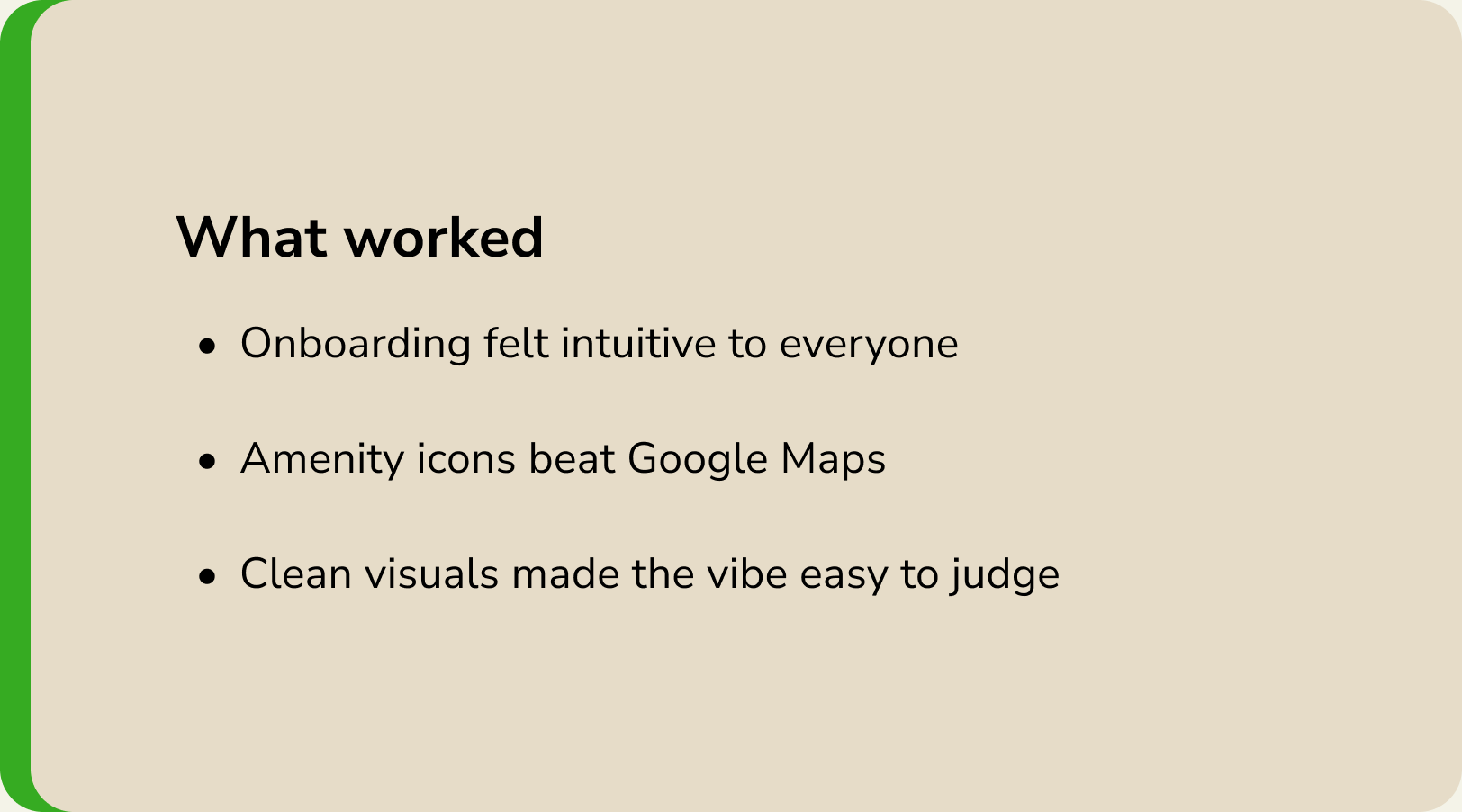 What worked

• Onboarding felt intuitive to everyone

• Amenity icons beat Google Maps

• Clean visuals made the vibe easy to judge